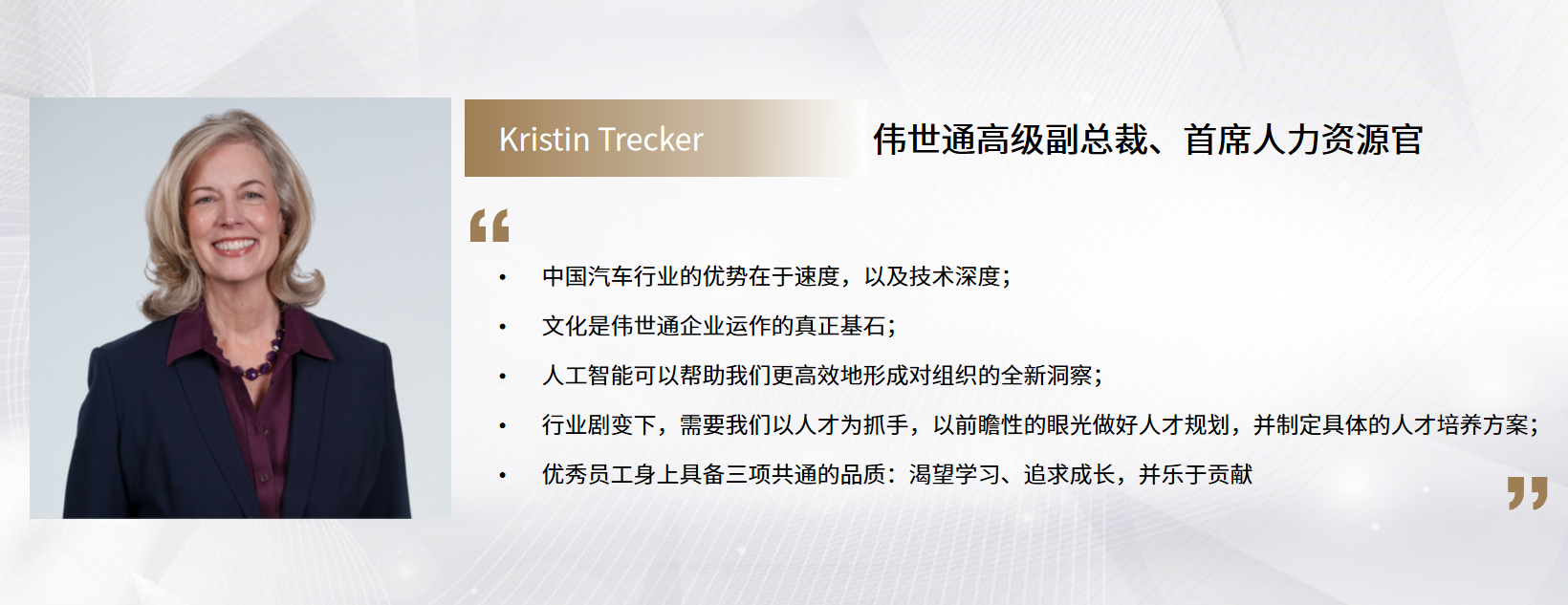 Kristin Trecker

伟世通高级副总裁、首席人力资源官

“

• 中国汽车行业的优势在于速度，以及技术深度；

• 文化是伟世通企业运作的真正基石；

• 人工智能可以帮助我们更高效地形成对组织的全新洞察；

• 行业剧变下，需要我们以人才为抓手，以前瞻性的眼光做好人才规划，并制定具体的人才培养方案；

• 优秀员工身上具备三项共通的品质：渴望学习、追求成长，并乐于贡献

”